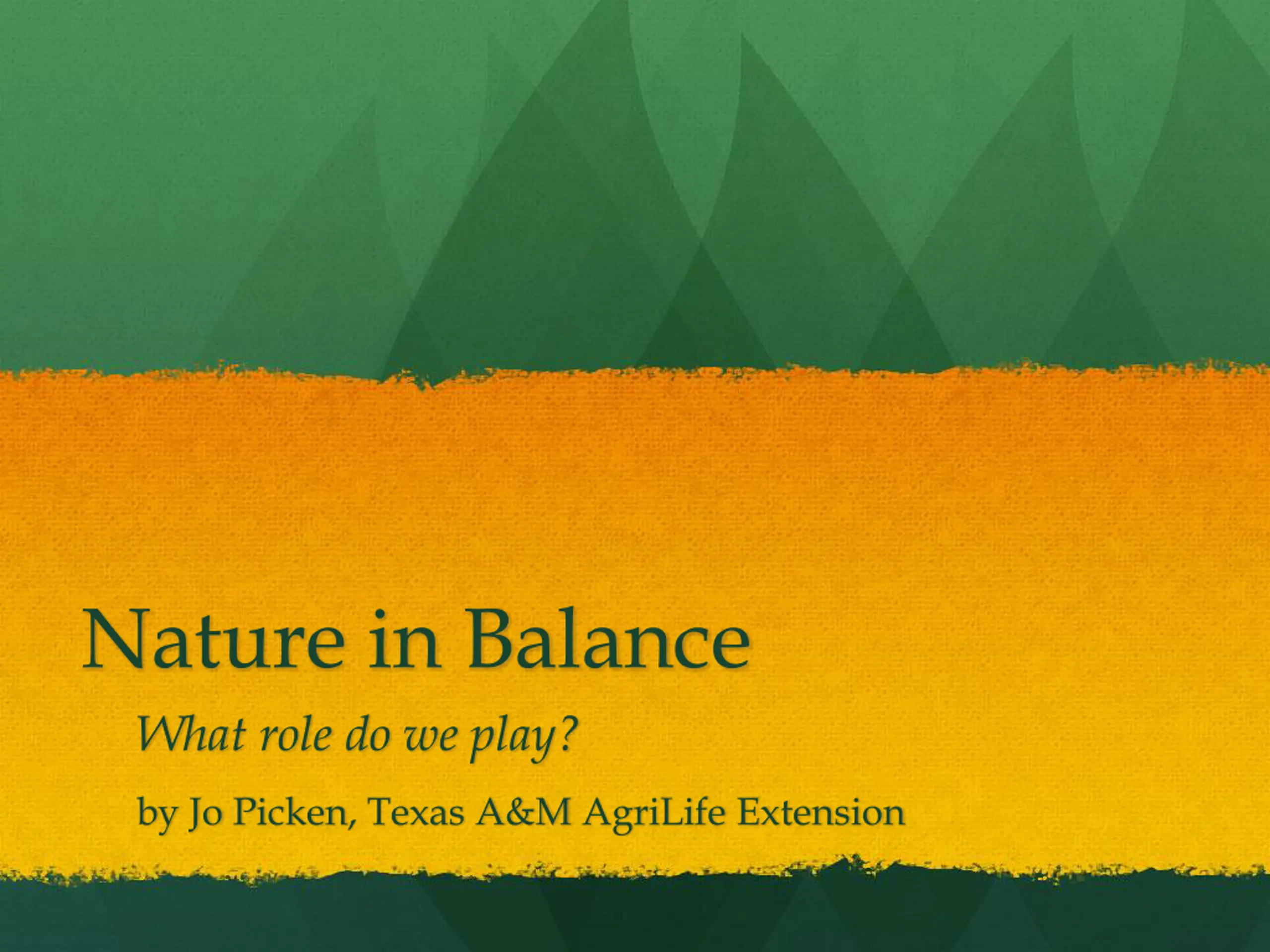 Nature in Balance

What role do we play?

by Jo Picken, Texas A&M AgriLife Extension